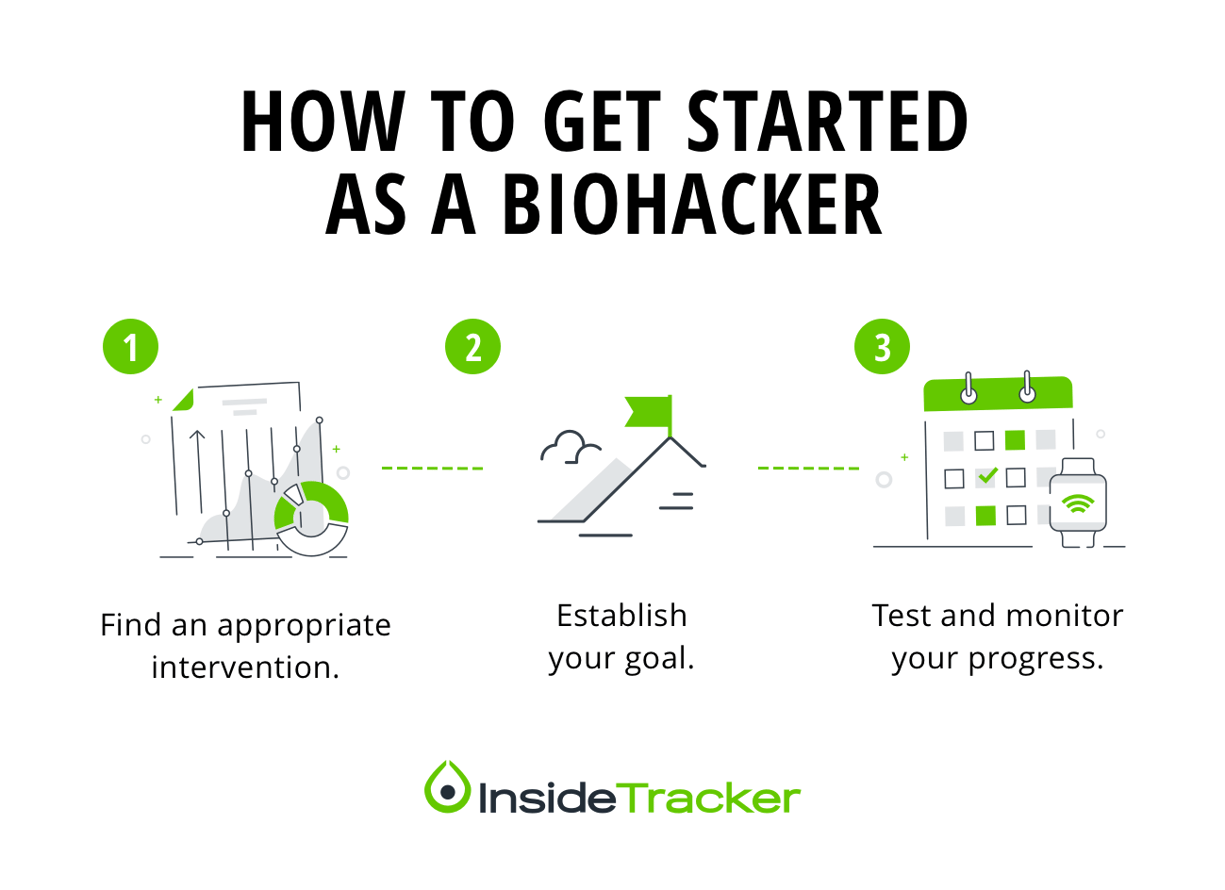 HOW TO GET STARTED AS A BIOHACKER

1

Find an appropriate intervention.

2

Establish your goal.

3

Test and monitor your progress.

InsideTracker